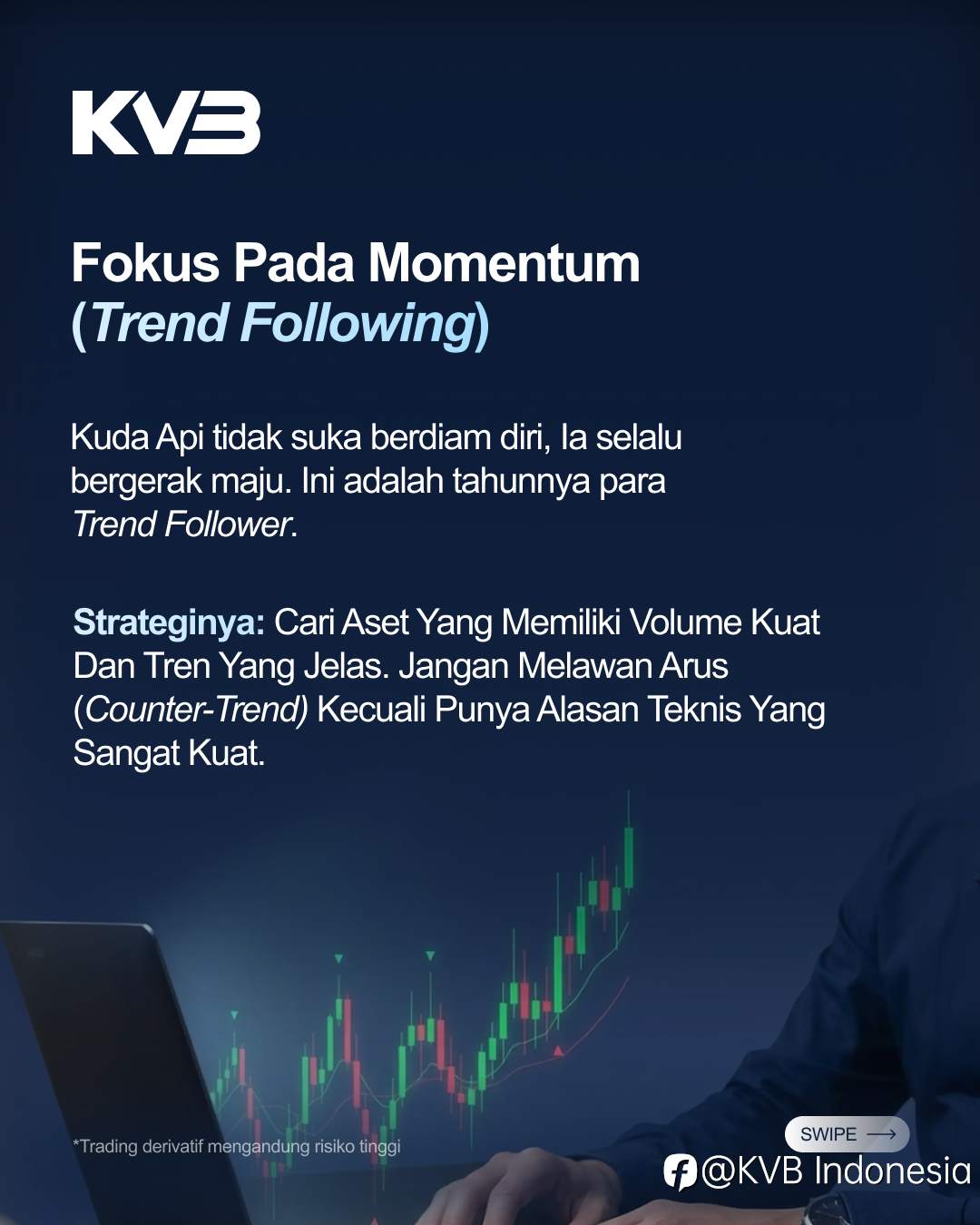 KVB

Fokus Pada Momentum
(Trend Following)

Kuda Api tidak suka berdiam diri, Ia selalu bergerak maju. Ini adalah tahunnya para Trend Follower.

Strateginya: Cari Aset Yang Memiliki Volume Kuat Dan Tren Yang Jelas. Jangan Melawan Arus (Counter-Trend) Kecuali Punya Alasan Teknis Yang Sangat Kuat.

*Trading derivatif mengandung risiko tinggi

SWIPE ⟶

@KVB Indonesia